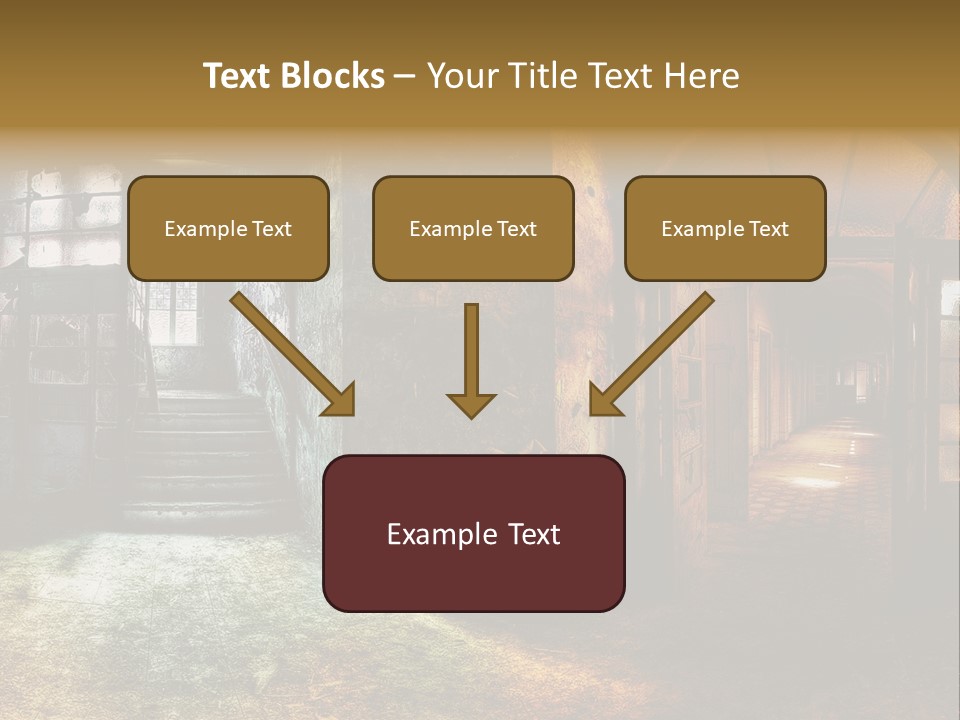 Text Blocks – Your Title Text Here

Example Text

Example Text

Example Text

Example Text